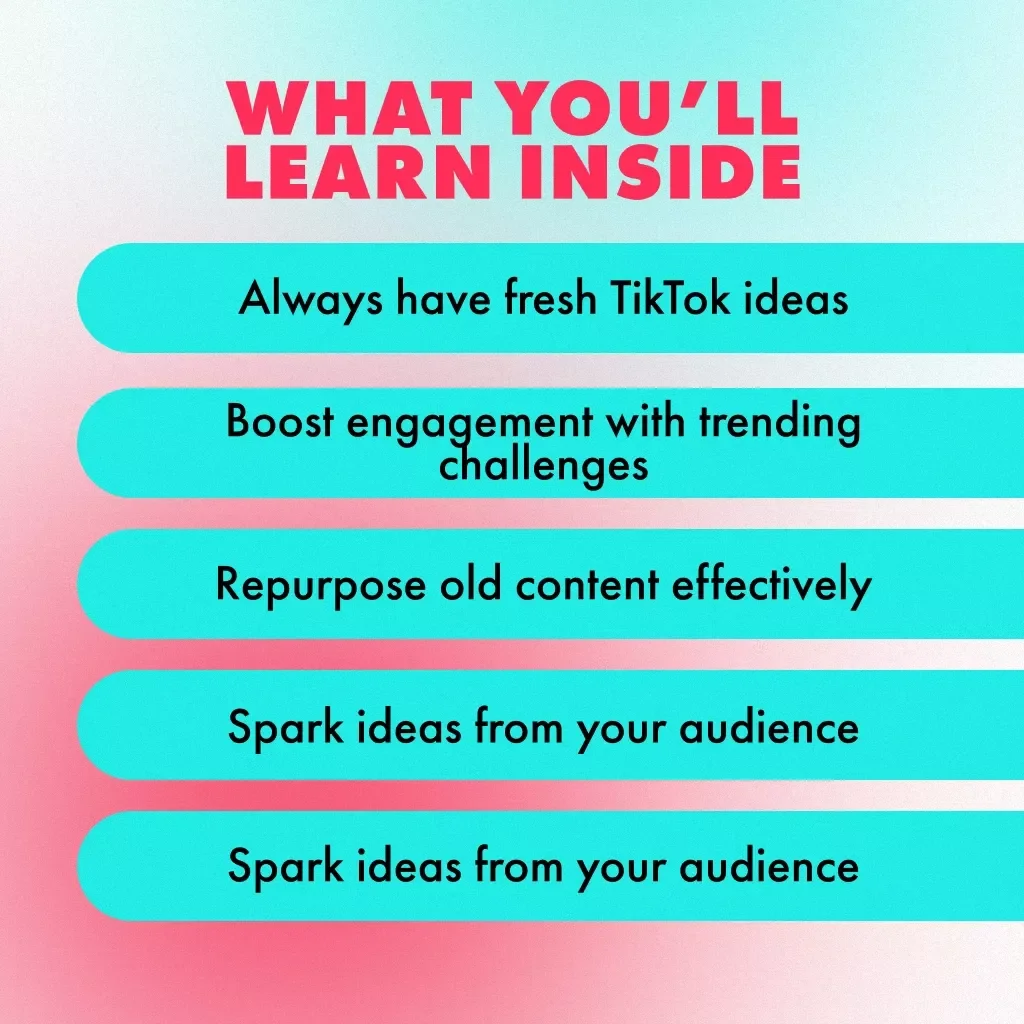 WHAT YOU'LL LEARN INSIDE

Always have fresh TikTok ideas

Boost engagement with trending challenges

Repurpose old content effectively

Spark ideas from your audience

Spark ideas from your audience